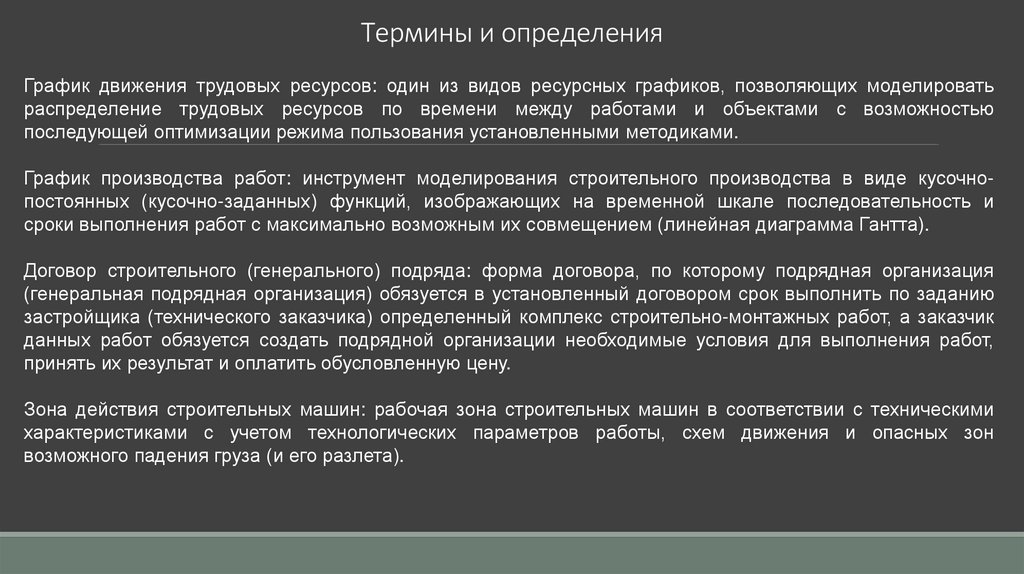 Термины и определения

График движения трудовых ресурсов: один из видов ресурсных графиков, позволяющих моделировать распределение трудовых ресурсов по времени между работами и объектами с возможностью последующей оптимизации режима пользования установленными методиками.

График производства работ: инструмент моделирования строительного производства в виде кусочно-постоянных (кусочно-заданных) функций, изображающих на временной шкале последовательность и сроки выполнения работ с максимально возможным их совмещением (линейная диаграмма Гантта).

Договор строительного (генерального) подряда: форма договора, по которому подрядная организация (генеральная подрядная организация) обязуется в установленный договором срок выполнить по заданию застройщика (технического заказчика) определенный комплекс строительно-монтажных работ, а заказчик данных работ обязуется создать подрядной организации необходимые условия для выполнения работ, принять их результат и оплатить обусловленную цену.

Зона действия строительных машин: рабочая зона строительных машин в соответствии с техническими характеристиками с учетом технологических параметров работы, схем движения и опасных зон возможного падения груза (и его разлета).